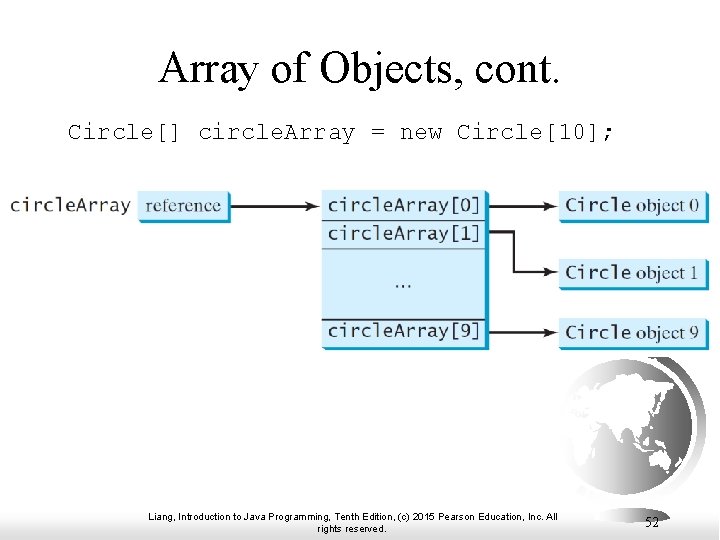 Array of Objects, cont.

Circle[] circleArray = new Circle[10];

circleArray reference

circleArray[0]
circleArray[1]
...
circleArray[9]

Circle object 0
Circle object 1
Circle object 9

Liang, Introduction to Java Programming, Tenth Edition, (c) 2015 Pearson Education, Inc. All rights reserved.

52